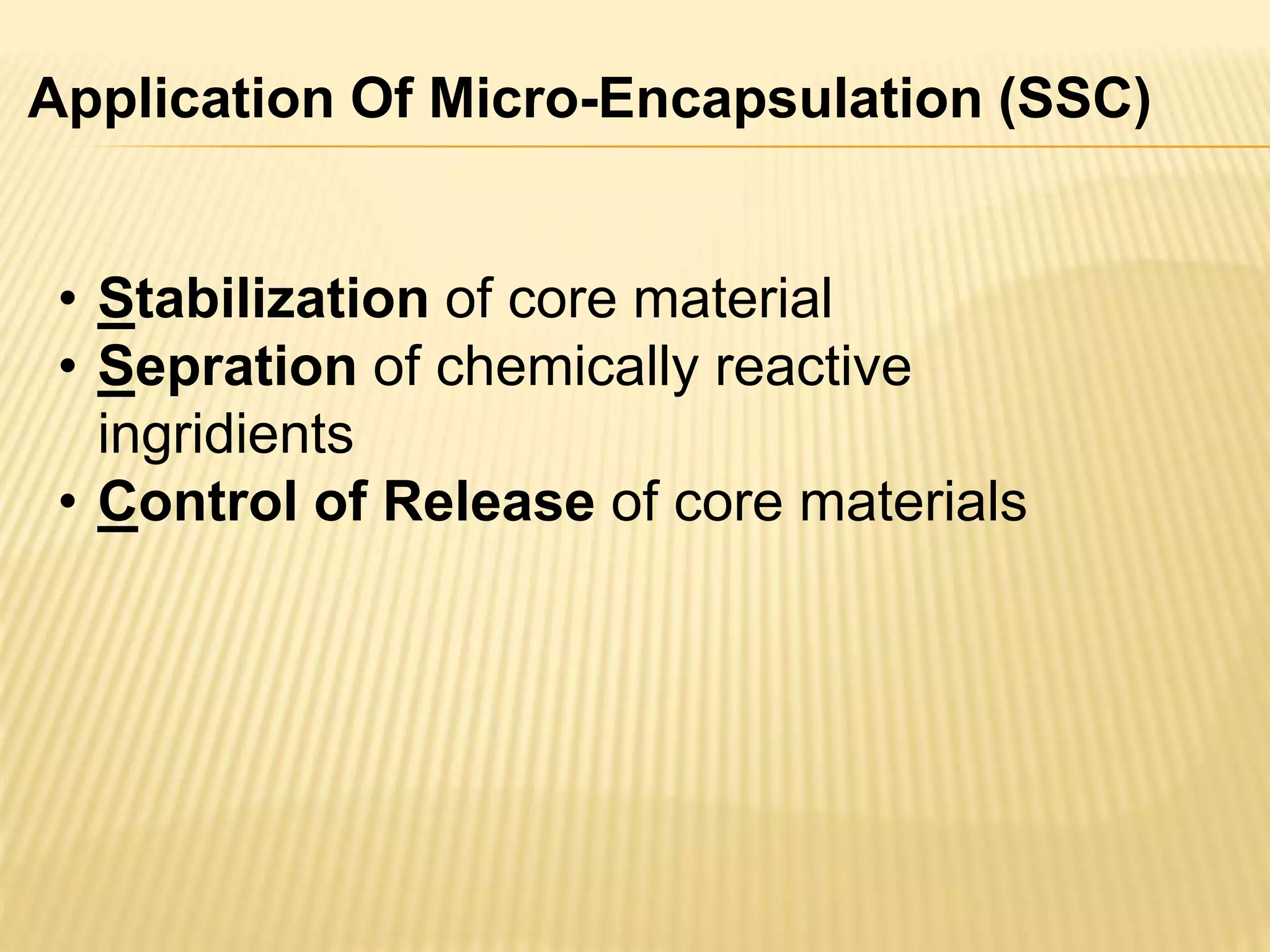 Application Of Micro-Encapsulation (SSC)

• Stabilization of core material
• Sepration of chemically reactive ingridients
• Control of Release of core materials